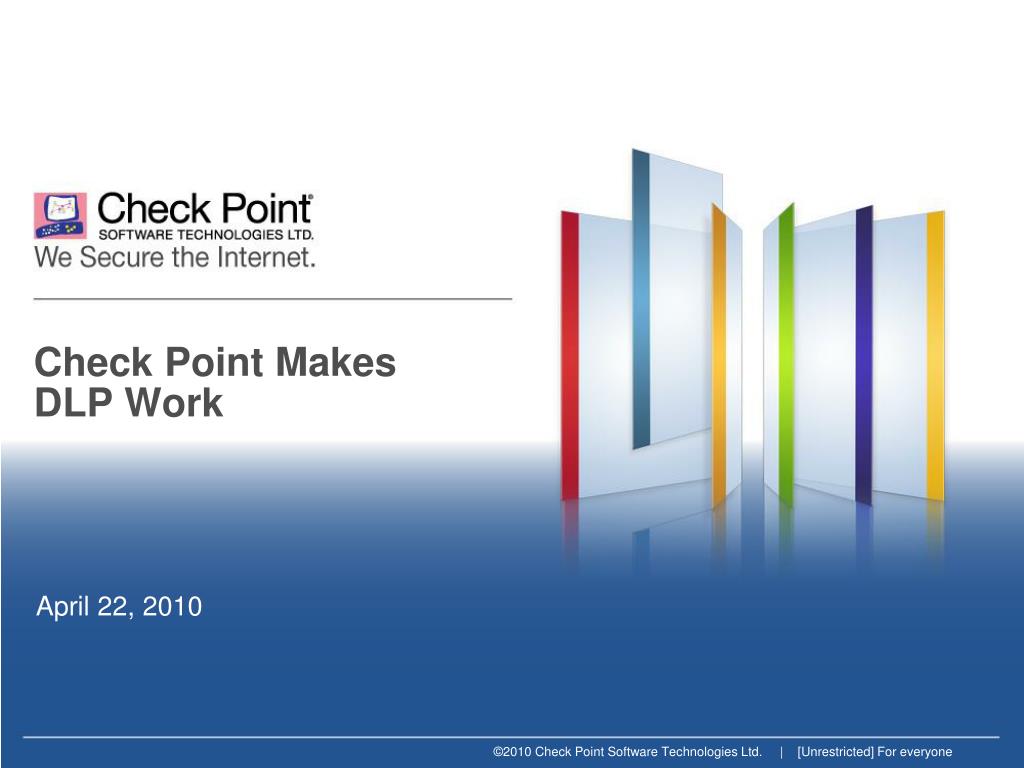 Check Point®
SOFTWARE TECHNOLOGIES LTD.
We Secure the Internet.

Check Point Makes DLP Work

April 22, 2010

©2010 Check Point Software Technologies Ltd. | [Unrestricted] For everyone